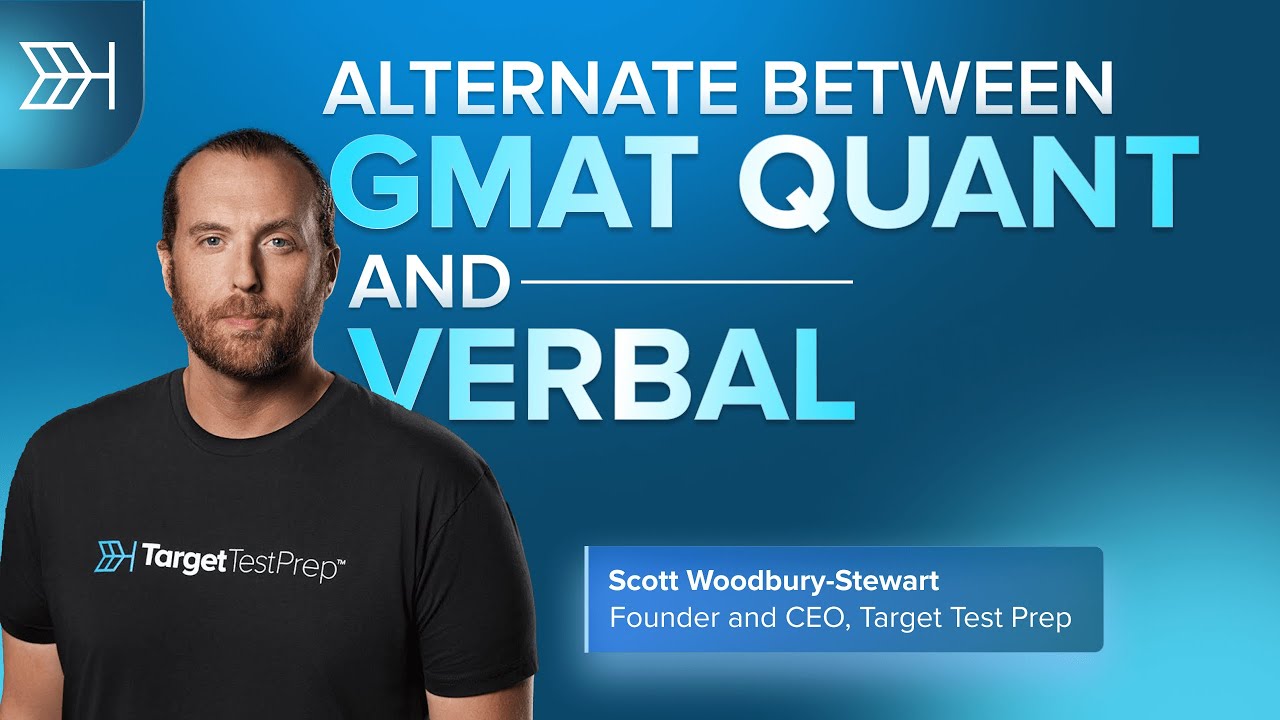 ALTERNATE BETWEEN
GMAT QUANT
AND
VERBAL

TargetTestPrep™

Scott Woodbury-Stewart
Founder and CEO, Target Test Prep